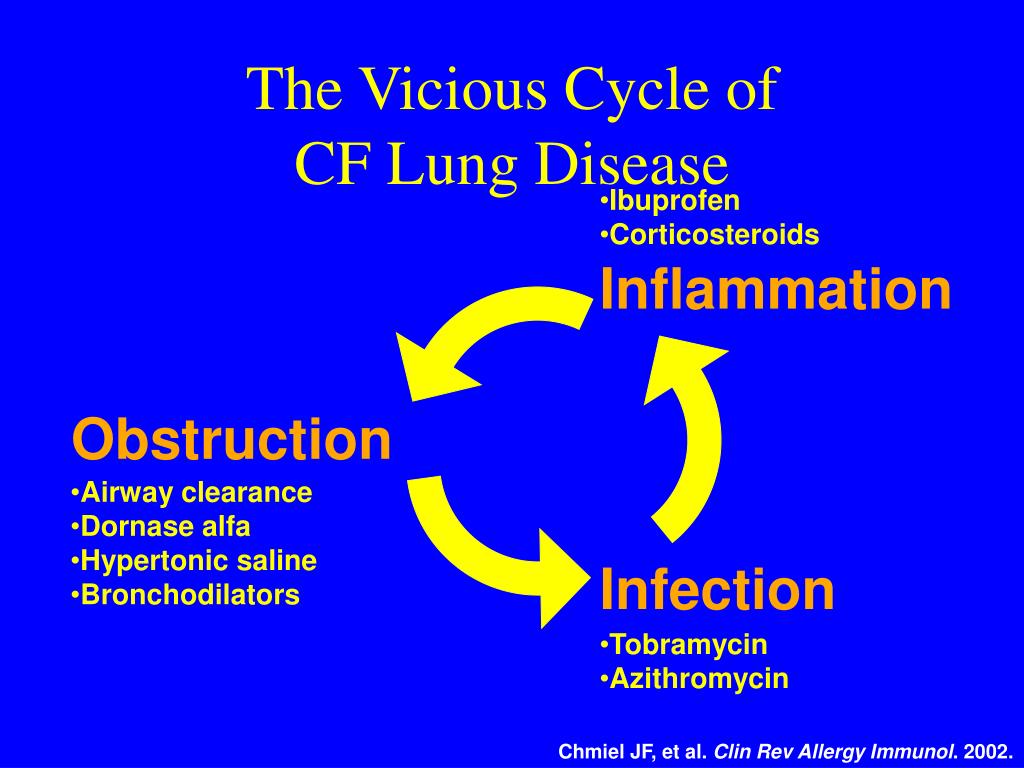 The Vicious Cycle of
CF Lung Disease

•Ibuprofen
•Corticosteroids
Inflammation

Obstruction
•Airway clearance
•Dornase alfa
•Hypertonic saline
•Bronchodilators

Infection
•Tobramycin
•Azithromycin

Chmiel JF, et al. Clin Rev Allergy Immunol. 2002.